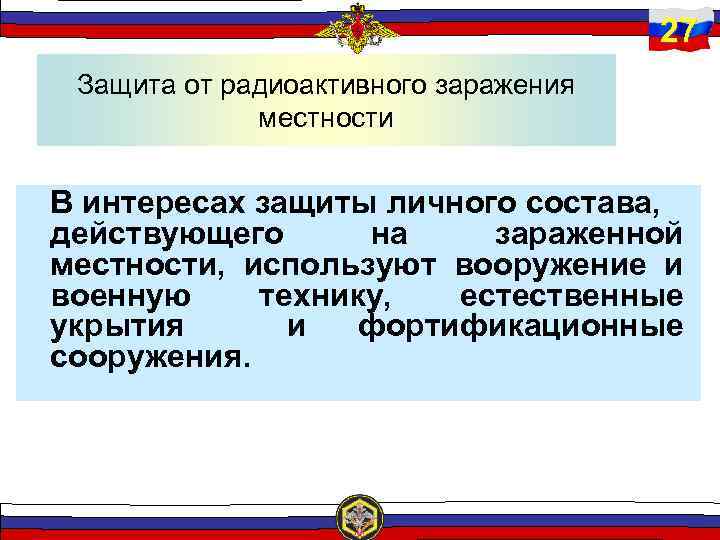 27

Защита от радиоактивного заражения местности

В интересах защиты личного состава, действующего на зараженной местности, используют вооружение и военную технику, естественные укрытия и фортификационные сооружения.